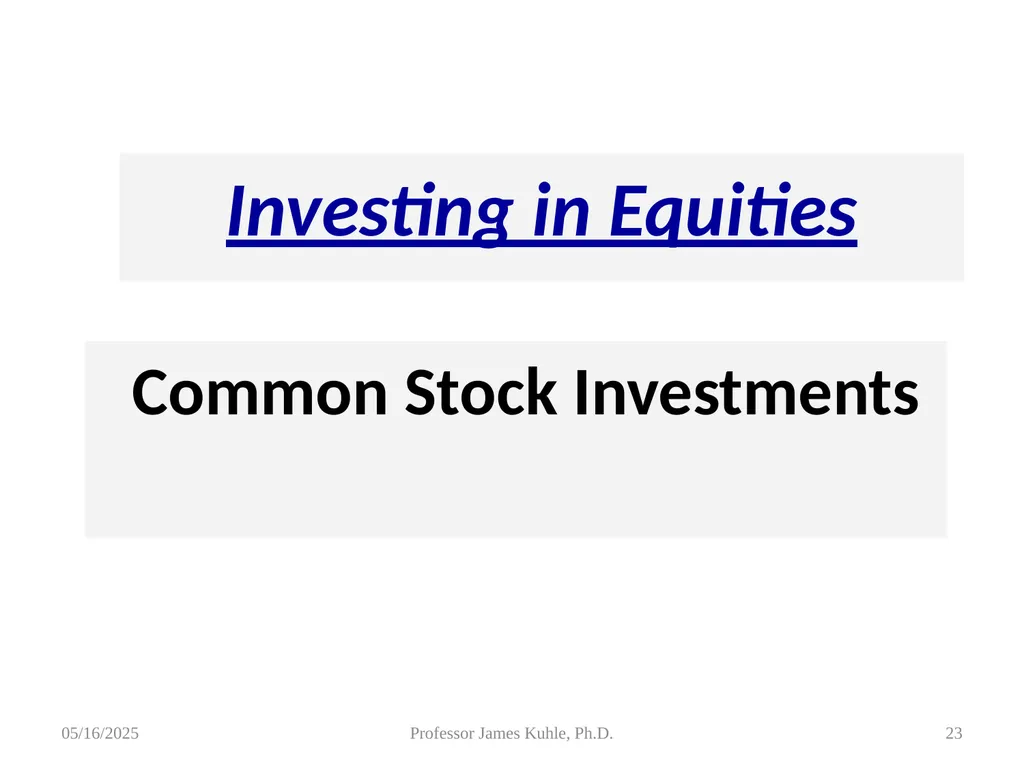 Investing in Equities

Common Stock Investments

05/16/2025 Professor James Kuhle, Ph.D. 23